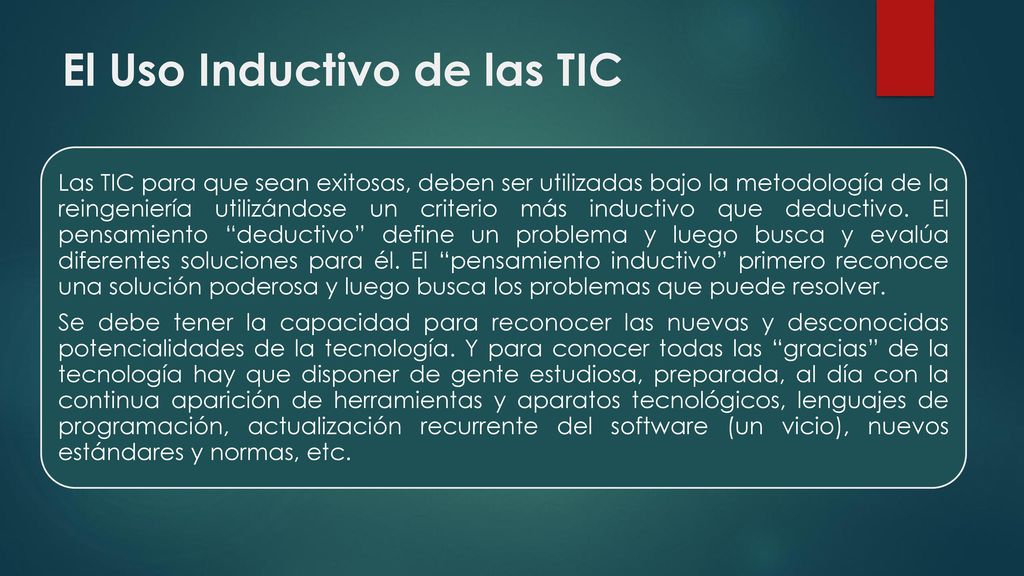 El Uso Inductivo de las TIC

Las TIC para que sean exitosas, deben ser utilizadas bajo la metodología de la reingeniería utilizándose un criterio más inductivo que deductivo. El pensamiento “deductivo” define un problema y luego busca y evalúa diferentes soluciones para él. El “pensamiento inductivo” primero reconoce una solución poderosa y luego busca los problemas que puede resolver.

Se debe tener la capacidad para reconocer las nuevas y desconocidas potencialidades de la tecnología. Y para conocer todas las “gracias” de la tecnología hay que disponer de gente estudiosa, preparada, al día con la continua aparición de herramientas y aparatos tecnológicos, lenguajes de programación, actualización recurrente del software (un vicio), nuevos estándares y normas, etc.